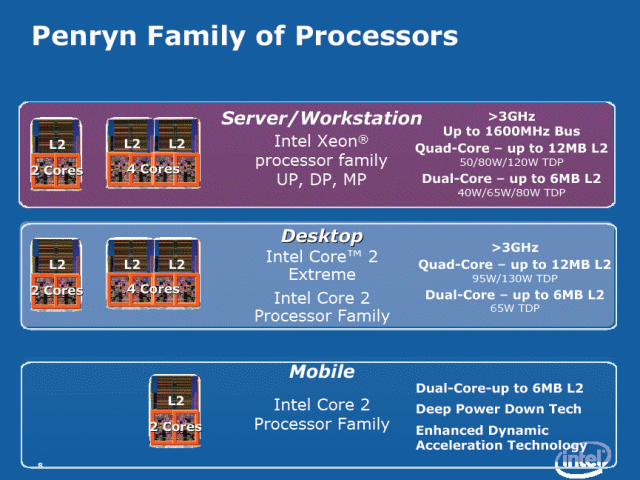 Penryn Family of Processors

L2
2 Cores
L2 L2
4 Cores

Server/Workstation
Intel Xeon® processor family
UP, DP, MP

>3GHz
Up to 1600MHz Bus
Quad-Core – up to 12MB L2
50/80W/120W TDP
Dual-Core – up to 6MB L2
40W/65W/80W TDP

L2
2 Cores
L2 L2
4 Cores

Desktop
Intel Core™ 2 Extreme
Intel Core 2 Processor Family

>3GHz
Quad-Core – up to 12MB L2
95W/130W TDP
Dual-Core – up to 6MB L2
65W TDP

L2
2 Cores

Mobile
Intel Core 2 Processor Family

Dual-Core-up to 6MB L2
Deep Power Down Tech
Enhanced Dynamic Acceleration Technology

8

intel